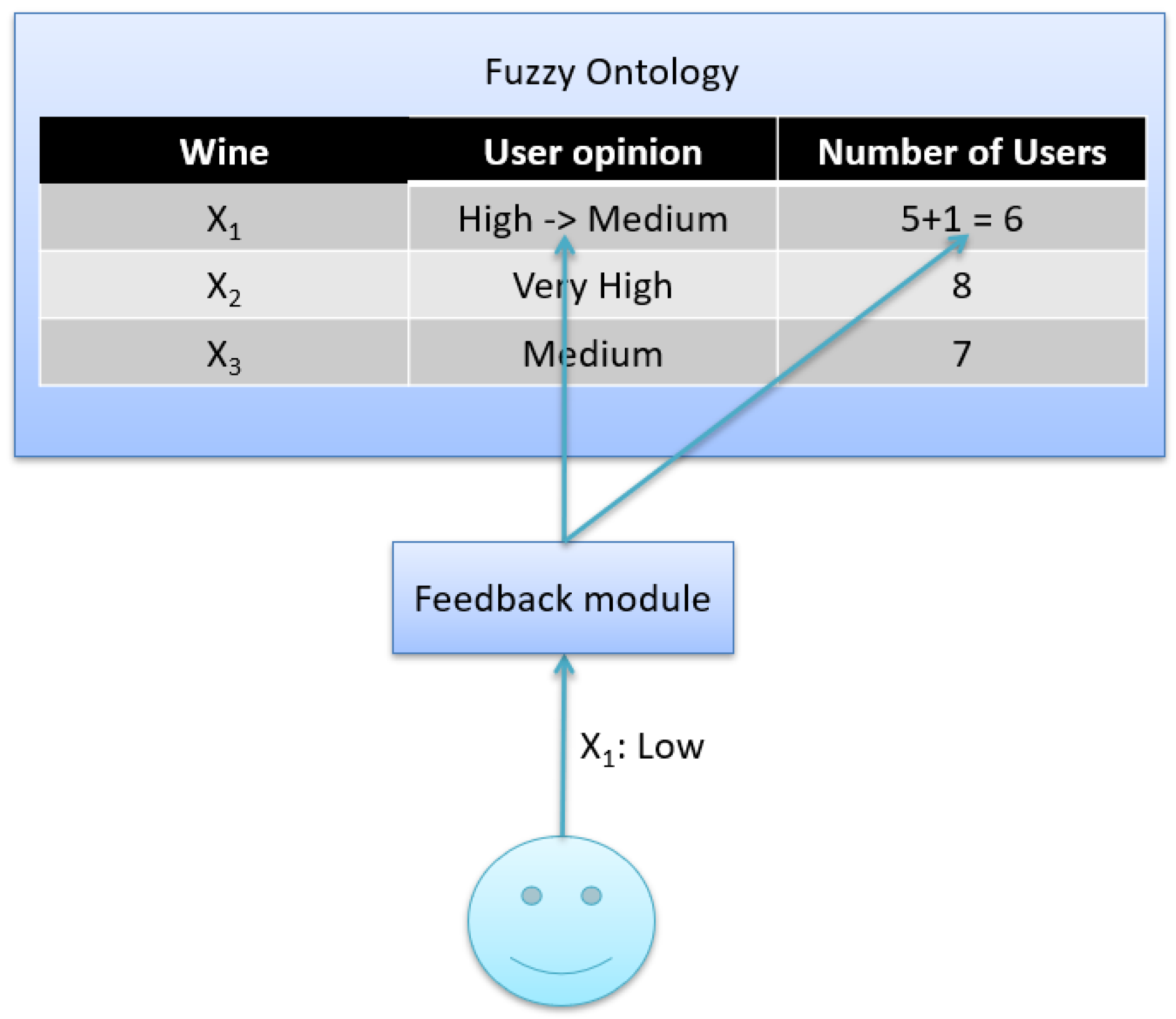 Fuzzy Ontology

| Wine | User opinion | Number of Users |
|---|---|---|
| $X_1$ | High -> Medium | 5+1 = 6 |
| $X_2$ | Very High | 8 |
| $X_3$ | Medium | 7 |

Feedback module

$X_1$: Low